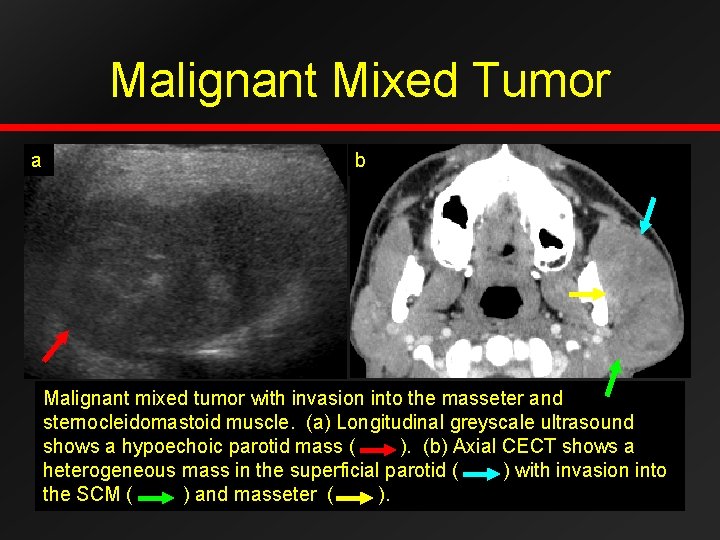 Malignant Mixed Tumor

a

b

Malignant mixed tumor with invasion into the masseter and sternocleidomastoid muscle. (a) Longitudinal greyscale ultrasound shows a hypoechoic parotid mass ( ). (b) Axial CECT shows a heterogeneous mass in the superficial parotid ( ) with invasion into the SCM ( ) and masseter ( ).